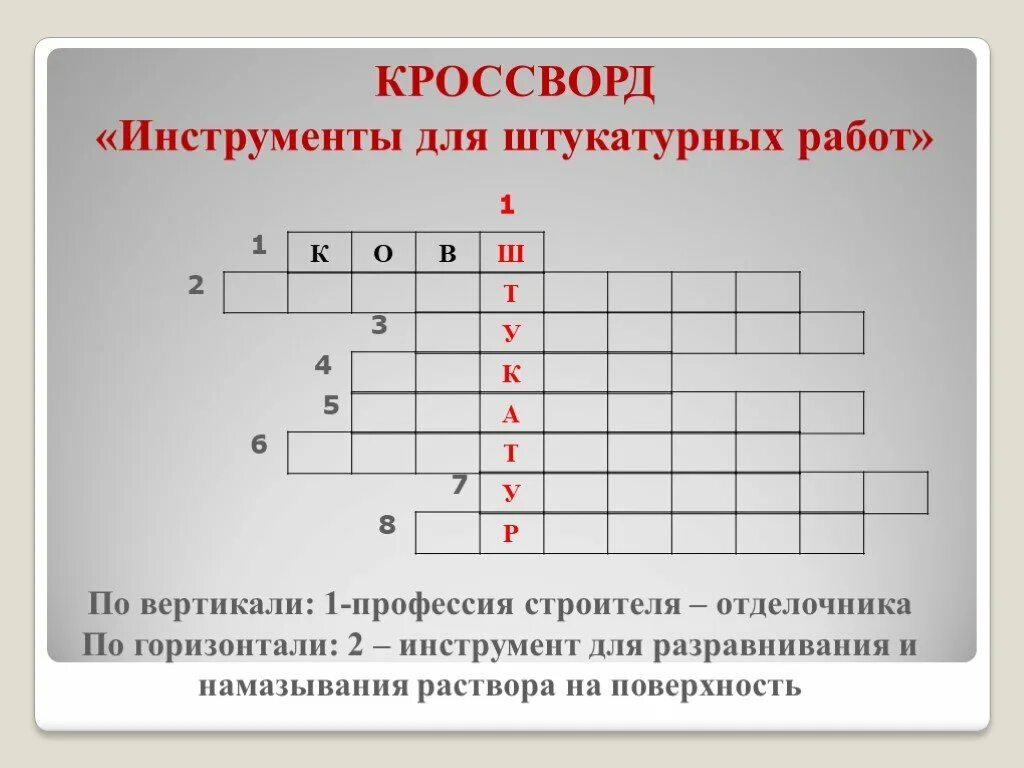 КРОССВОРД
«Инструменты для штукатурных работ»

1

1 К О В Ш
2 Т
3 У
4 К
5 А
6 Т
7 У
8 Р

По вертикали: 1-профессия строителя – отделочника
По горизонтали: 2 – инструмент для разравнивания и намазывания раствора на поверхность